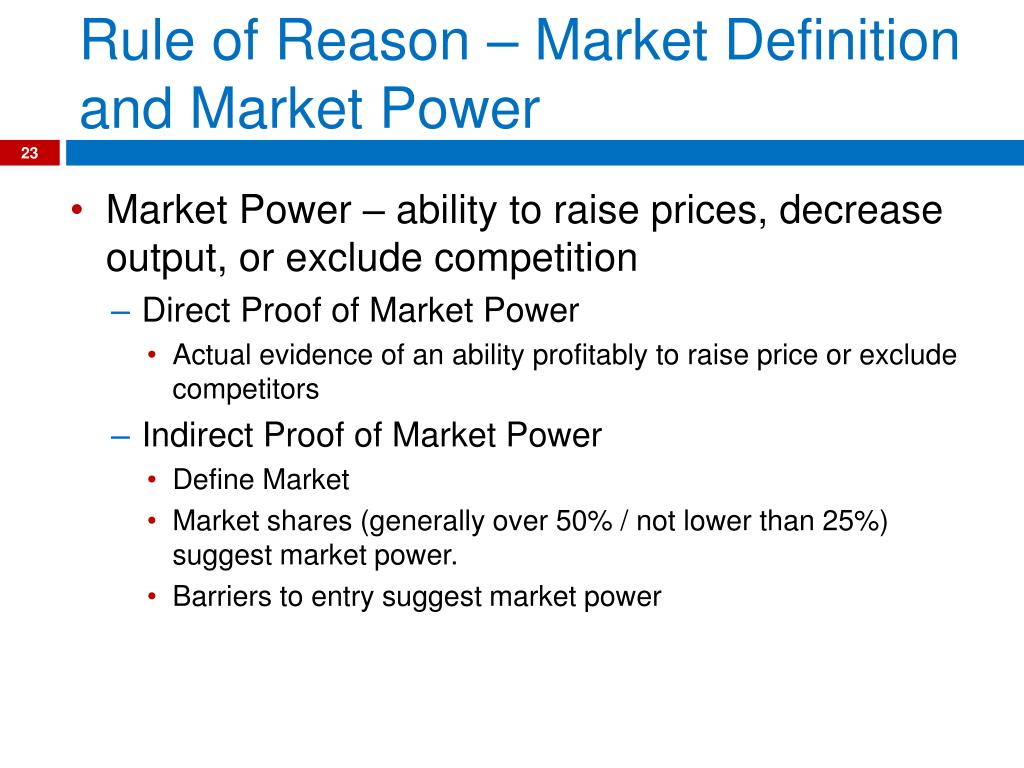 Rule of Reason – Market Definition and Market Power

23

• Market Power – ability to raise prices, decrease output, or exclude competition
– Direct Proof of Market Power
• Actual evidence of an ability profitably to raise price or exclude competitors
– Indirect Proof of Market Power
• Define Market
• Market shares (generally over 50% / not lower than 25%) suggest market power.
• Barriers to entry suggest market power